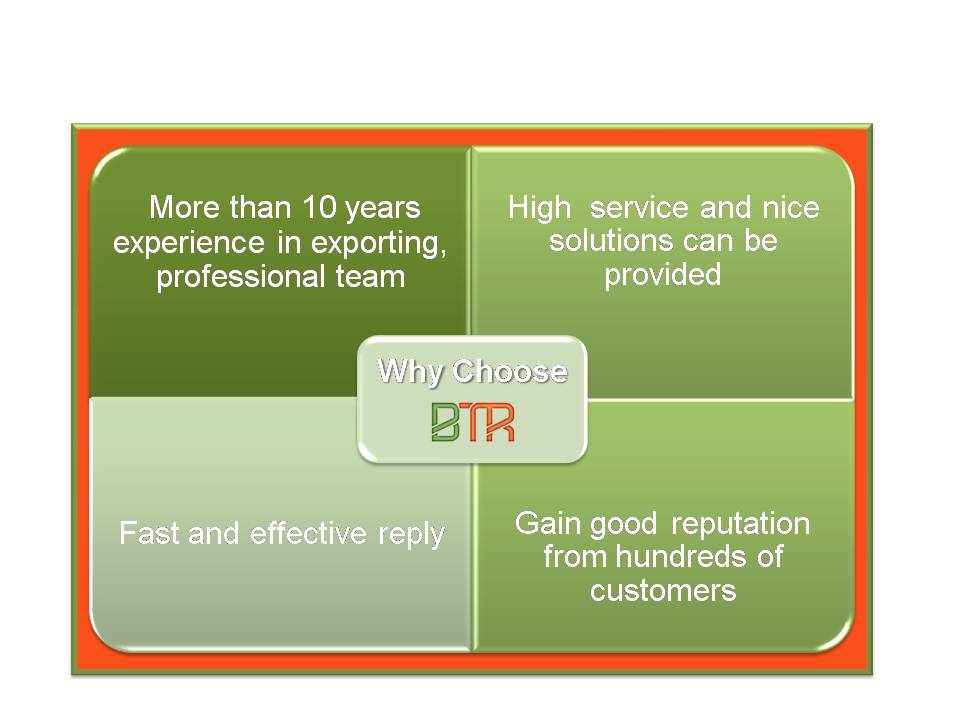 More than 10 years experience in exporting, professional team

High service and nice solutions can be provided

Why Choose

BTR

Fast and effective reply

Gain good reputation from hundreds of customers